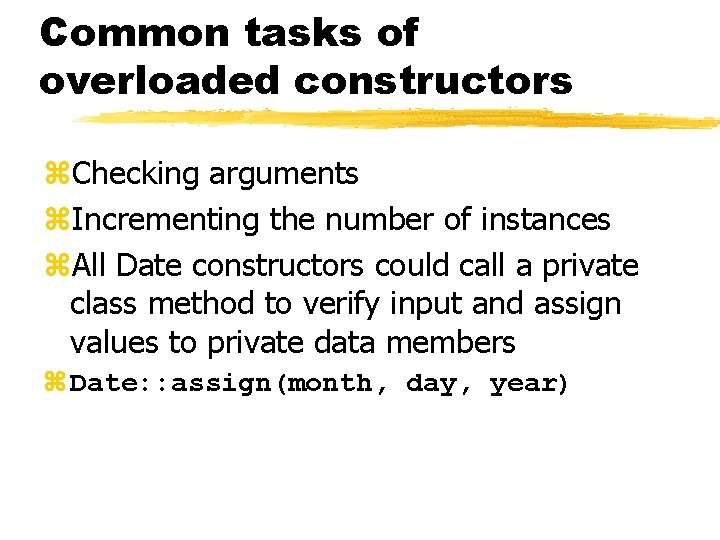 Common tasks of overloaded constructors

⌘Checking arguments
⌘Incrementing the number of instances
⌘All Date constructors could call a private class method to verify input and assign values to private data members
⌘Date::assign(month, day, year)